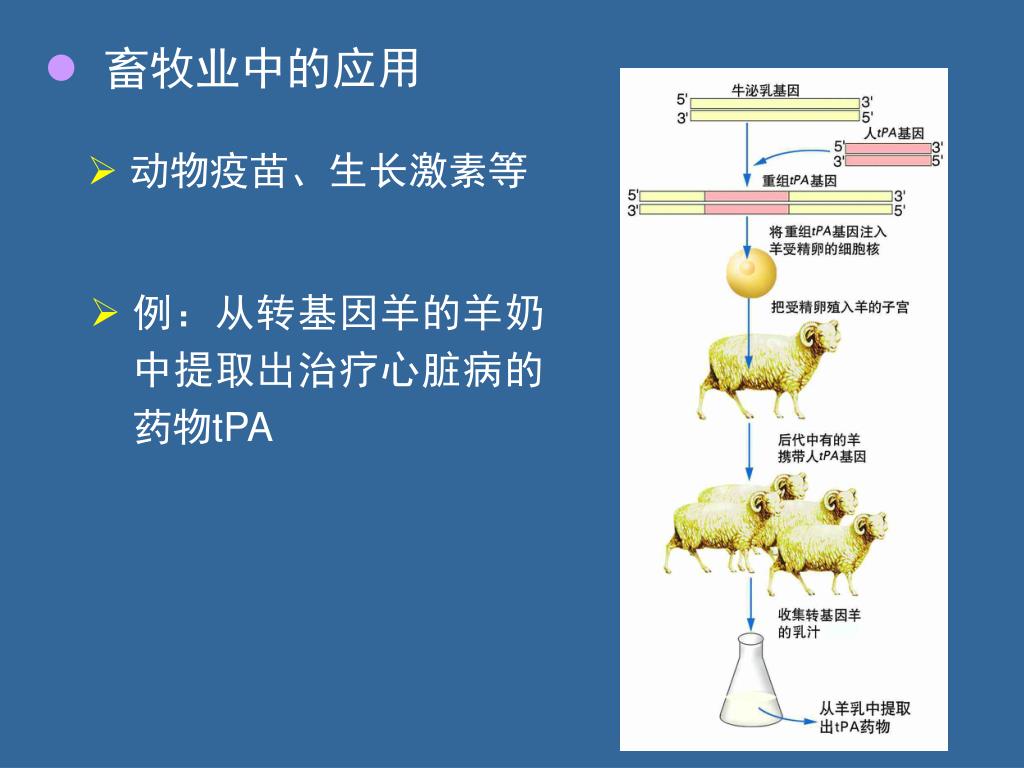 畜牧业中的应用

动物疫苗、生长激素等

例：从转基因羊的羊奶中提取出治疗心脏病的药物tPA

牛泌乳基因
5'
3'
3'
5'
人tPA基因
5'
3'
3'
5'
重组tPA基因
5'
3'
3'
5'
将重组tPA基因注入羊受精卵的细胞核
把受精卵殖入羊的子宫
后代中有的羊携带人tPA基因
收集转基因羊的乳汁
从羊乳中提取出tPA药物